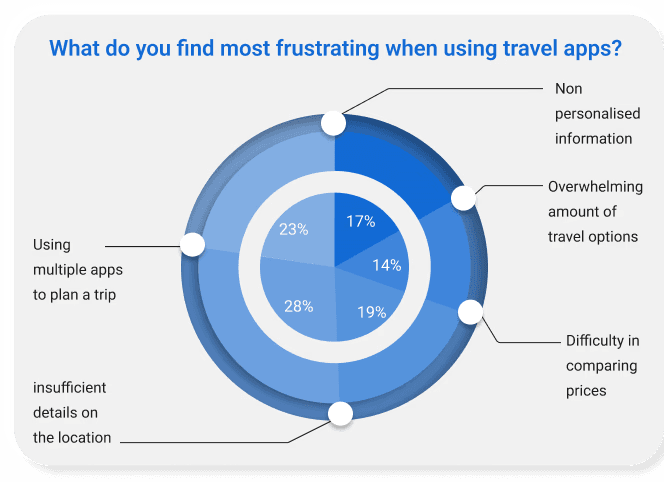 What do you find most frustrating when using travel apps?

Non personalised information

Overwhelming amount of travel options

Difficulty in comparing prices

insufficient details on the location

Using multiple apps to plan a trip

17%

14%

19%

28%

23%